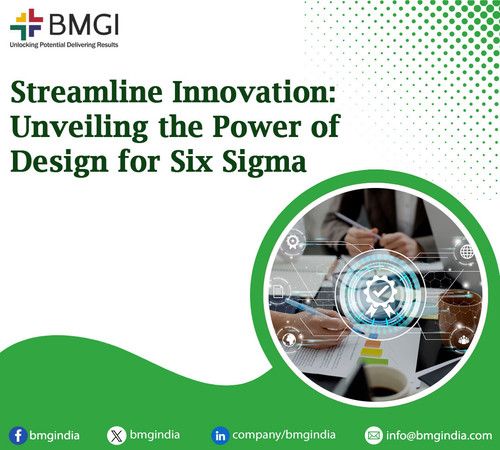 BMGI
Unlocking Potential Delivering Results

Streamline Innovation: Unveiling the Power of Design for Six Sigma

bmgindia bmgindia company/bmgindia info@bmgindia.com